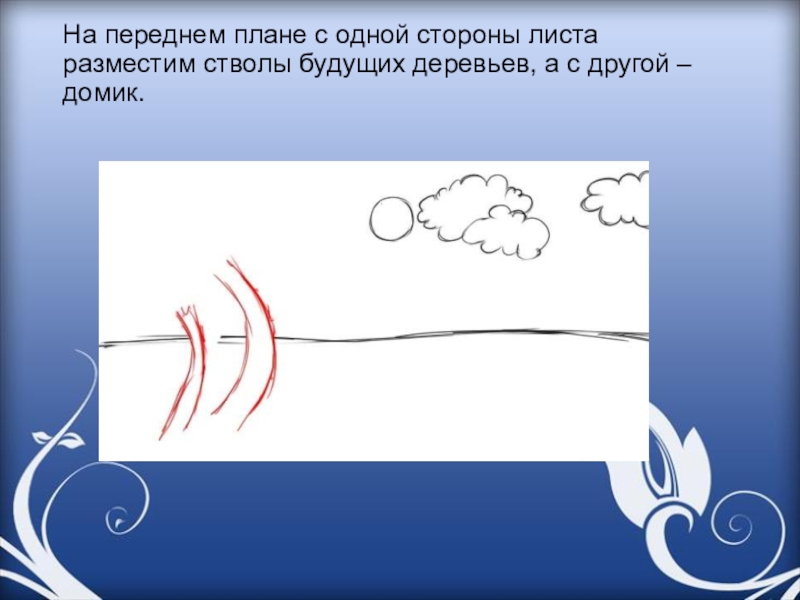 На переднем плане с одной стороны листа разместим стволы будущих деревьев, а с другой – домик.